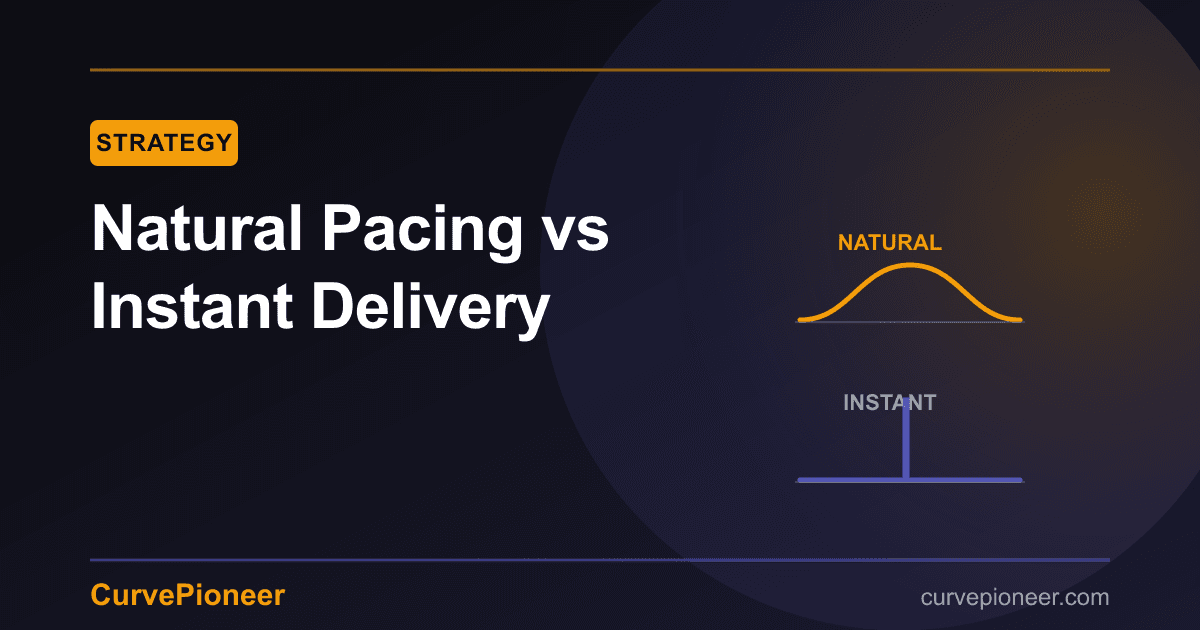 STRATEGY

Natural Pacing vs Instant Delivery

NATURAL

INSTANT

CurvePioneer

curvepioneer.com